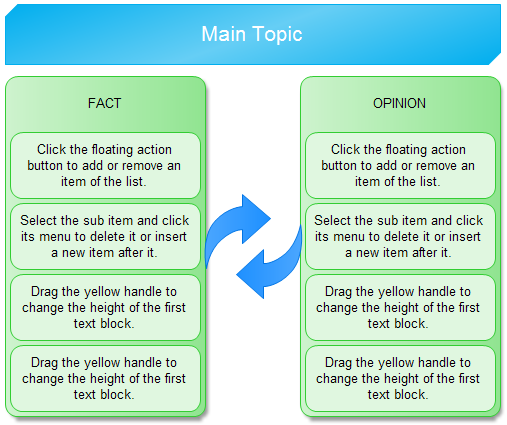 Main Topic

FACT

Click the floating action button to add or remove an item of the list.

Select the sub item and click its menu to delete it or insert a new item after it.

Drag the yellow handle to change the height of the first text block.

Drag the yellow handle to change the height of the first text block.

OPINION

Click the floating action button to add or remove an item of the list.

Select the sub item and click its menu to delete it or insert a new item after it.

Drag the yellow handle to change the height of the first text block.

Drag the yellow handle to change the height of the first text block.